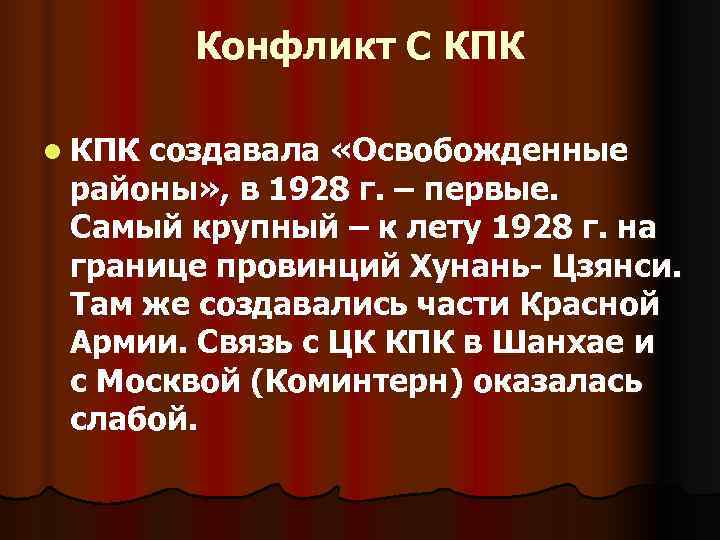 Конфликт С КПК

КПК создавала «Освобожденные районы», в 1928 г. – первые. Самый крупный – к лету 1928 г. на границе провинций Хунань- Цзянси. Там же создавались части Красной Армии. Связь с ЦК КПК в Шанхае и с Москвой (Коминтерн) оказалась слабой.